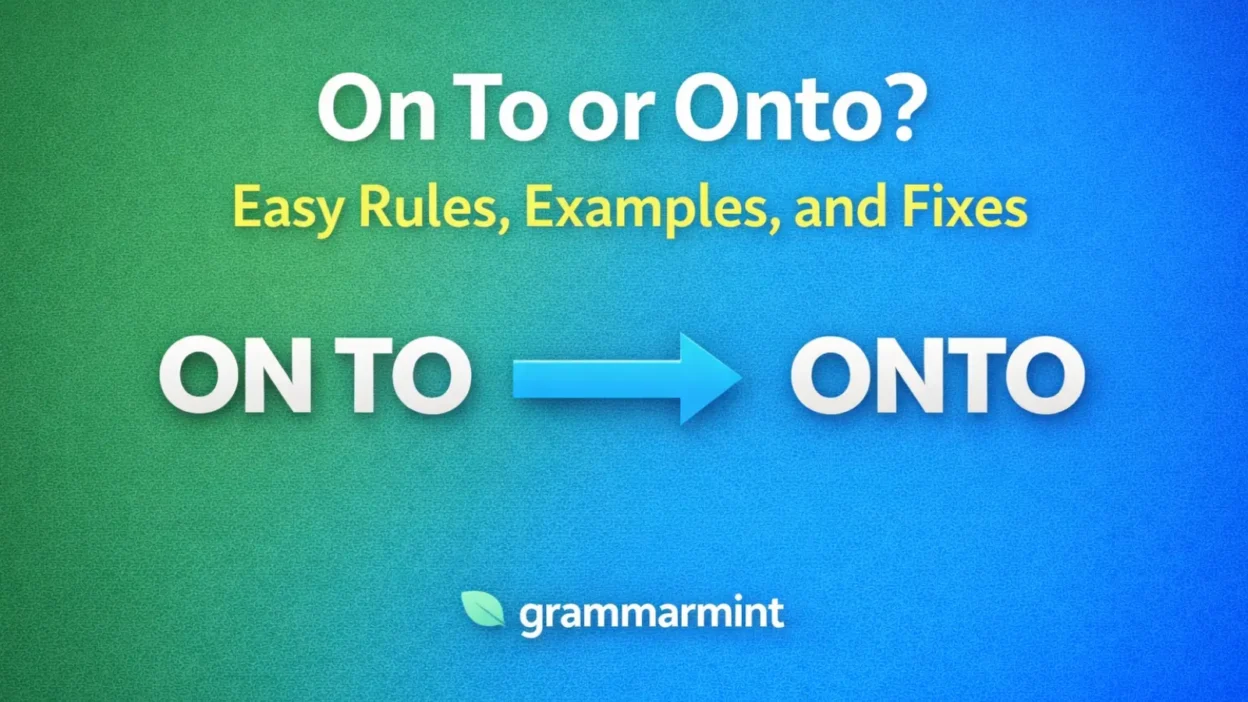 On To or Onto?

Easy Rules, Examples, and Fixes

ON TO

ONTO

grammarmint